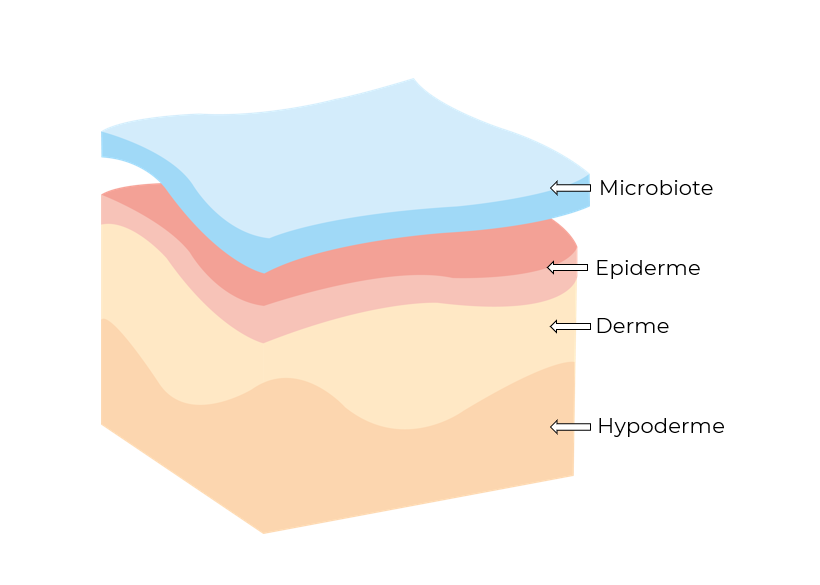 Microbiote
Epiderme
Derme
Hypoderme